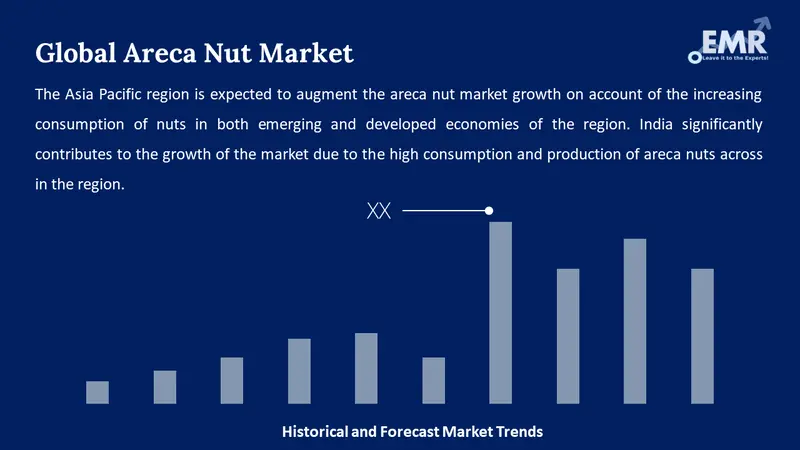 Global Areca Nut Market

EMR
Leave it to the Experts!

The Asia Pacific region is expected to augment the areca nut market growth on account of the increasing consumption of nuts in both emerging and developed economies of the region. India significantly contributes to the growth of the market due to the high consumption and production of areca nuts across in the region.

XX

Historical and Forecast Market Trends